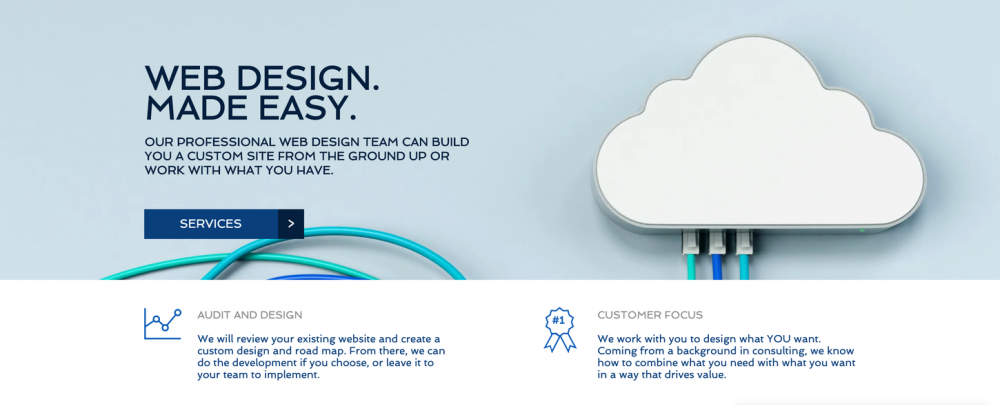 WEB DESIGN.
MADE EASY.

OUR PROFESSIONAL WEB DESIGN TEAM CAN BUILD YOU A CUSTOM SITE FROM THE GROUND UP OR WORK WITH WHAT YOU HAVE.

SERVICES >

AUDIT AND DESIGN

We will review your existing website and create a custom design and road map. From there, we can do the development if you choose, or leave it to your team to implement.

#1

CUSTOMER FOCUS

We work with you to design what YOU want. Coming from a background in consulting, we know how to combine what you need with what you want in a way that drives value.